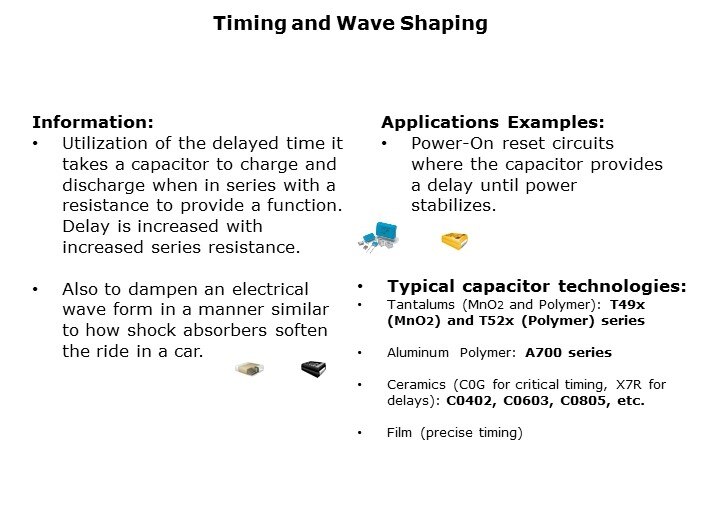 Timing and Wave Shaping

Information:
• Utilization of the delayed time it takes a capacitor to charge and discharge when in series with a resistance to provide a function. Delay is increased with increased series resistance.

• Also to dampen an electrical wave form in a manner similar to how shock absorbers soften the ride in a car.

Applications Examples:
• Power-On reset circuits where the capacitor provides a delay until power stabilizes.

• Typical capacitor technologies:
• Tantalums ($MnO_2$ and Polymer): T49x ($MnO_2$) and T52x (Polymer) series

• Aluminum Polymer: A700 series

• Ceramics (C0G for critical timing, X7R for delays): C0402, C0603, C0805, etc.

• Film (precise timing)